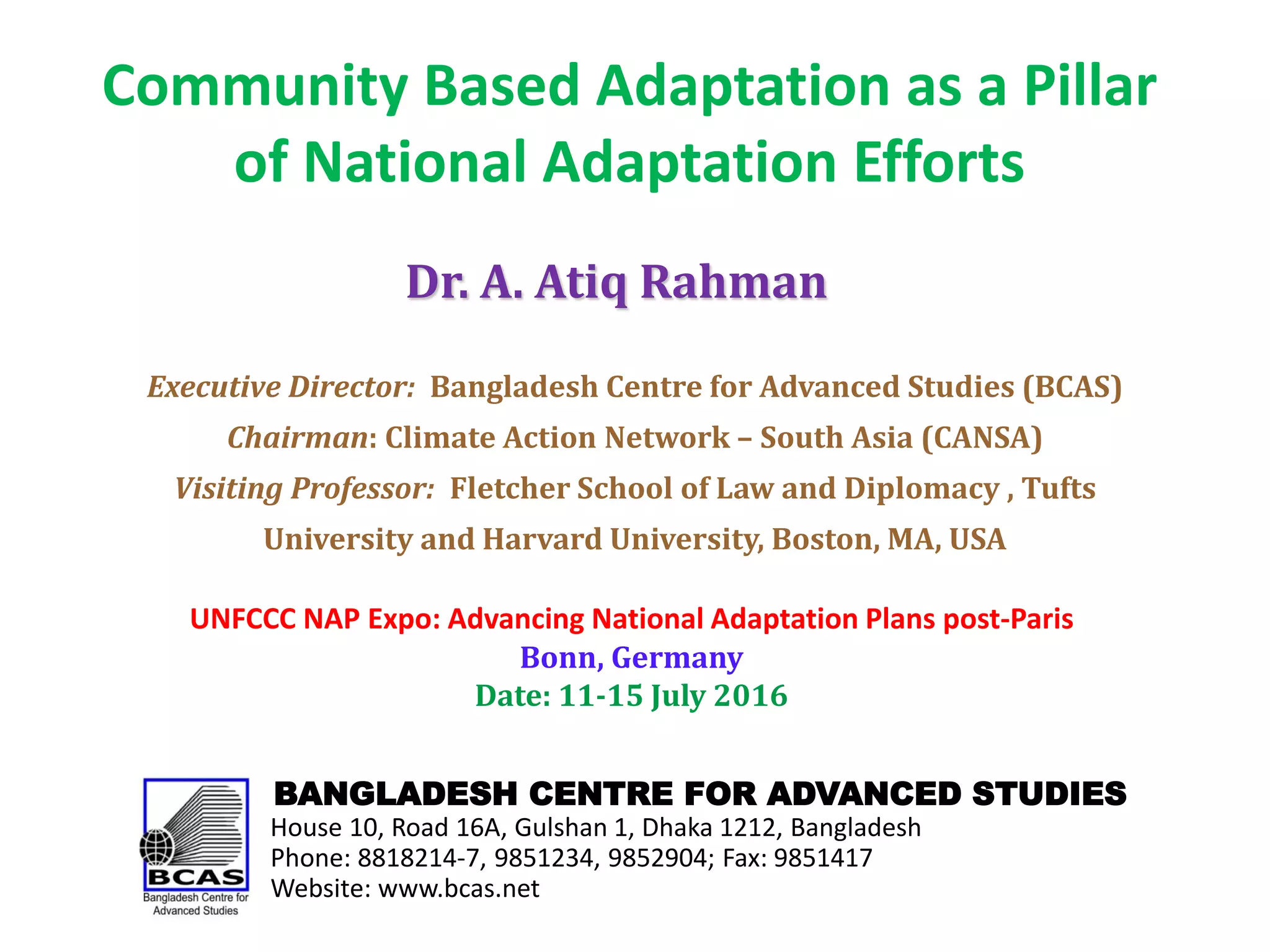 Community Based Adaptation as a Pillar of National Adaptation Efforts

Dr. A. Atiq Rahman

Executive Director: Bangladesh Centre for Advanced Studies (BCAS)
Chairman: Climate Action Network – South Asia (CANSA)
Visiting Professor: Fletcher School of Law and Diplomacy , Tufts University and Harvard University, Boston, MA, USA

UNFCCC NAP Expo: Advancing National Adaptation Plans post-Paris
Bonn, Germany
Date: 11-15 July 2016

BCAS
Bangladesh Centre for Advanced Studies

BANGLADESH CENTRE FOR ADVANCED STUDIES
House 10, Road 16A, Gulshan 1, Dhaka 1212, Bangladesh
Phone: 8818214-7, 9851234, 9852904; Fax: 9851417
Website: www.bcas.net